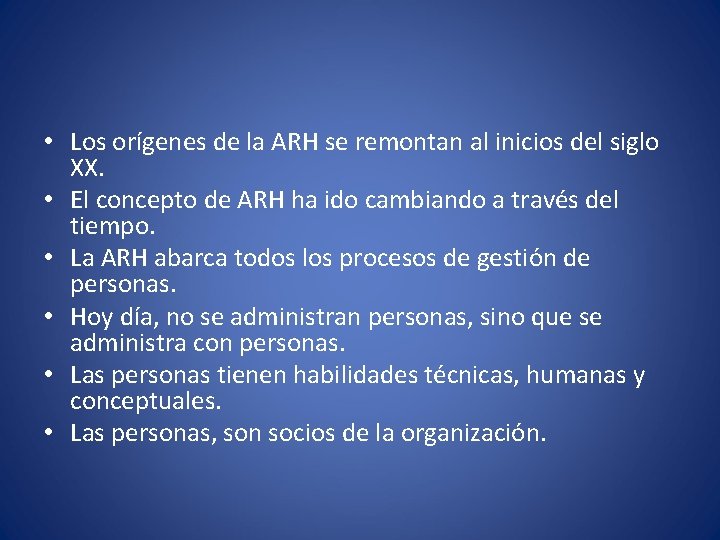 • Los orígenes de la ARH se remontan al inicios del siglo XX.
• El concepto de ARH ha ido cambiando a través del tiempo.
• La ARH abarca todos los procesos de gestión de personas.
• Hoy día, no se administran personas, sino que se administra con personas.
• Las personas tienen habilidades técnicas, humanas y conceptuales.
• Las personas, son socios de la organización.